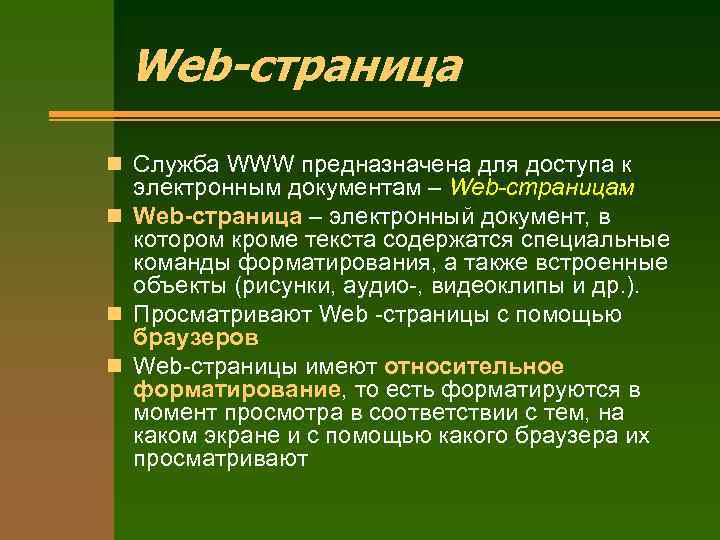 Web-страница

Служба WWW предназначена для доступа к электронным документам – Web-страницам

Web-страница – электронный документ, в котором кроме текста содержатся специальные команды форматирования, а также встроенные объекты (рисунки, аудио-, видеоклипы и др.).

Просматривают Web -страницы с помощью браузеров

Web-страницы имеют относительное форматирование, то есть форматируются в момент просмотра в соответствии с тем, на каком экране и с помощью какого браузера их просматривают